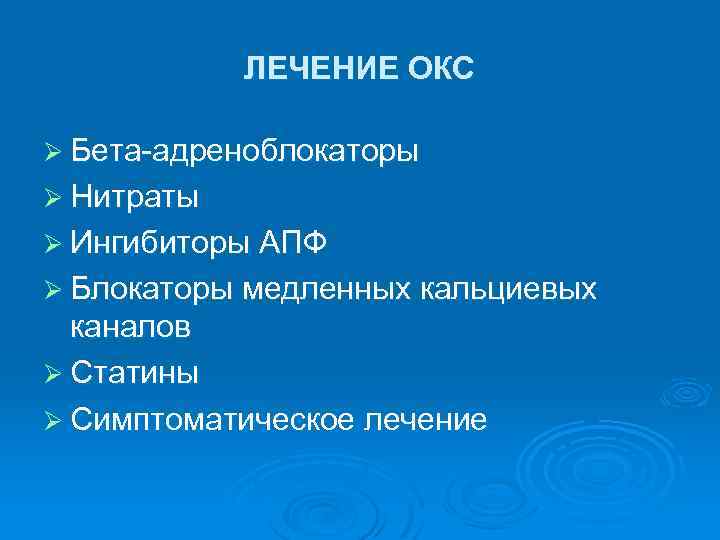 ЛЕЧЕНИЕ ОКС

➢ Бета-адреноблокаторы
➢ Нитраты
➢ Ингибиторы АПФ
➢ Блокаторы медленных кальциевых каналов
➢ Статины
➢ Симптоматическое лечение